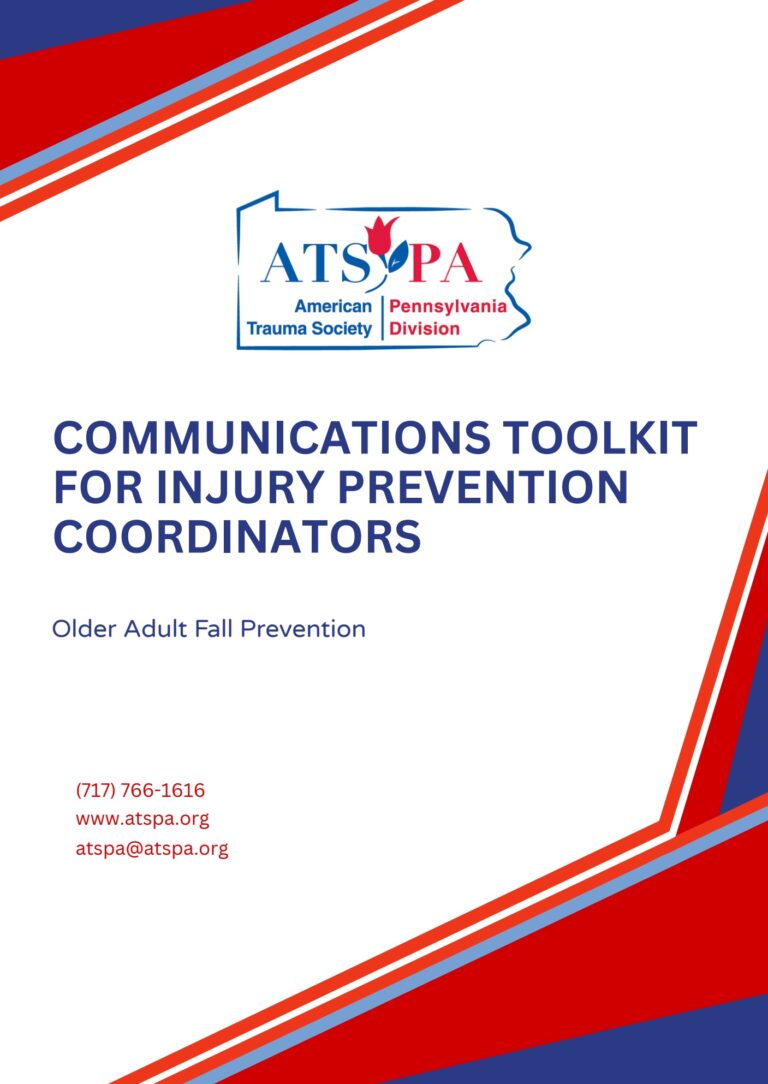 ATS PA
American Trauma Society | Pennsylvania Division

COMMUNICATIONS TOOLKIT FOR INJURY PREVENTION COORDINATORS

Older Adult Fall Prevention

(717) 766-1616
www.atspa.org
atspa@atspa.org